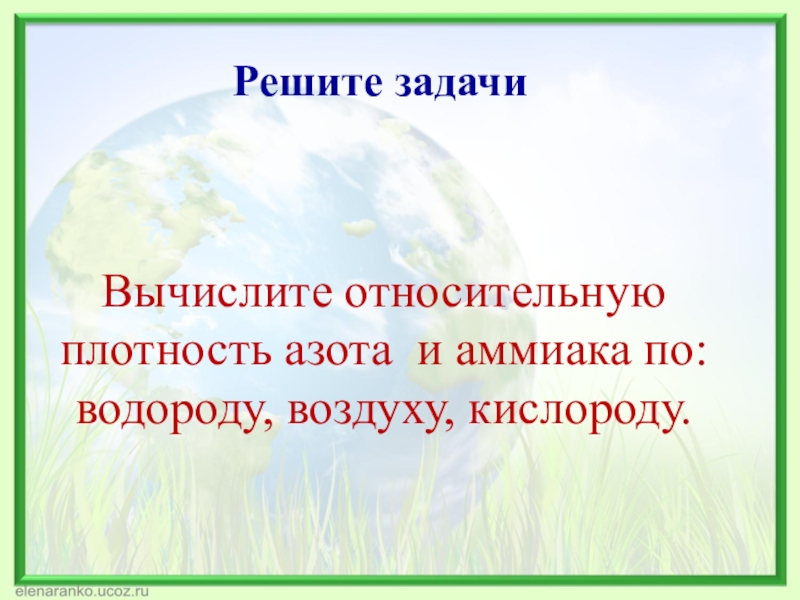 Решите задачи

Вычислите относительную плотность азота и аммиака по: водороду, воздуху, кислороду.

elenaranko.ucoz.ru